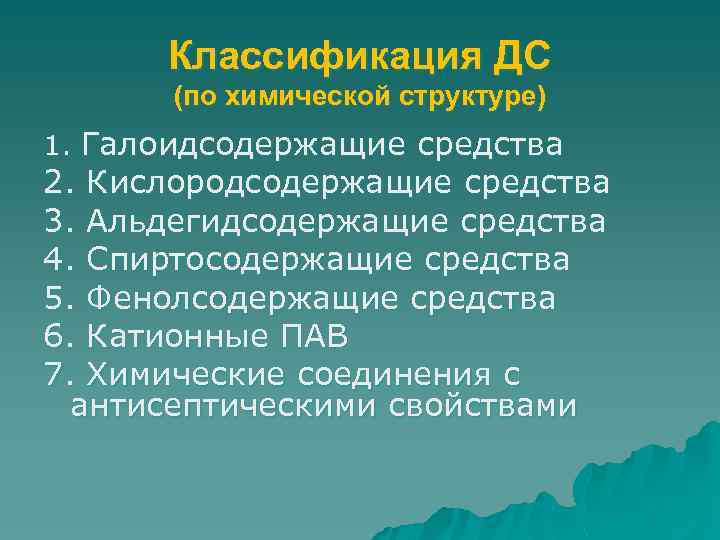 Классификация ДС
(по химической структуре)

1. Галоидсодержащие средства
2. Кислородсодержащие средства
3. Альдегидсодержащие средства
4. Спиртосодержащие средства
5. Фенолсодержащие средства
6. Катионные ПАВ
7. Химические соединения с антисептическими свойствами